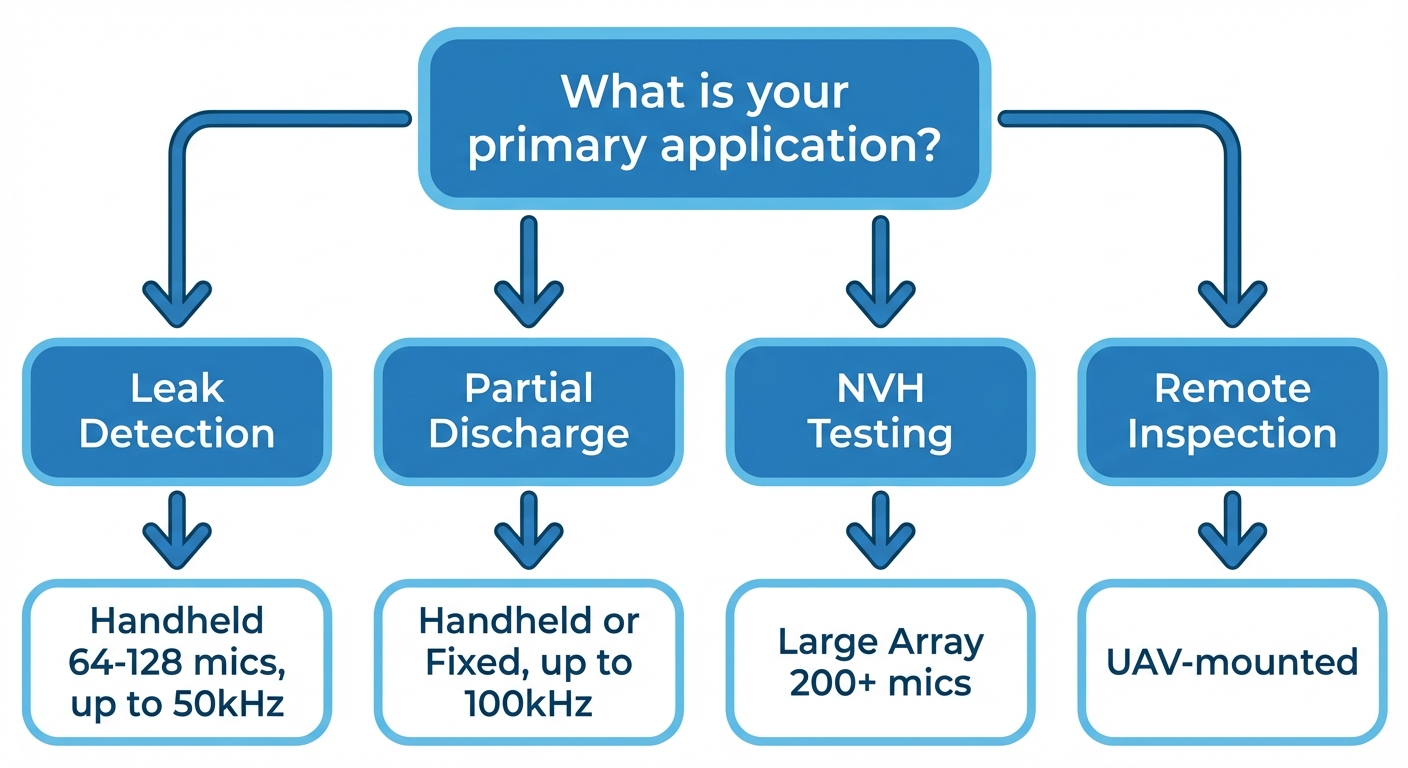 What is your primary application?

Leak Detection

Partial Discharge

NVH Testing

Remote Inspection

Handheld 64-128 mics, up to 50kHz

Handheld or Fixed, up to 100kHz

Large Array 200+ mics

UAV-mounted